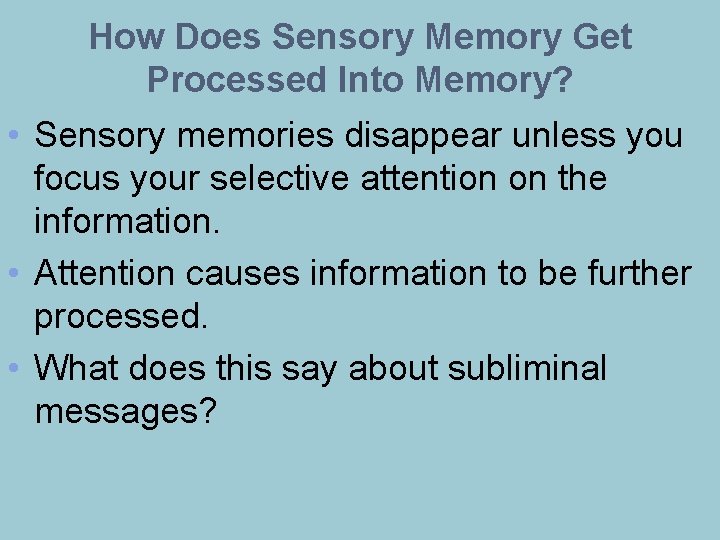 How Does Sensory Memory Get Processed Into Memory?

• Sensory memories disappear unless you focus your selective attention on the information.

• Attention causes information to be further processed.

• What does this say about subliminal messages?